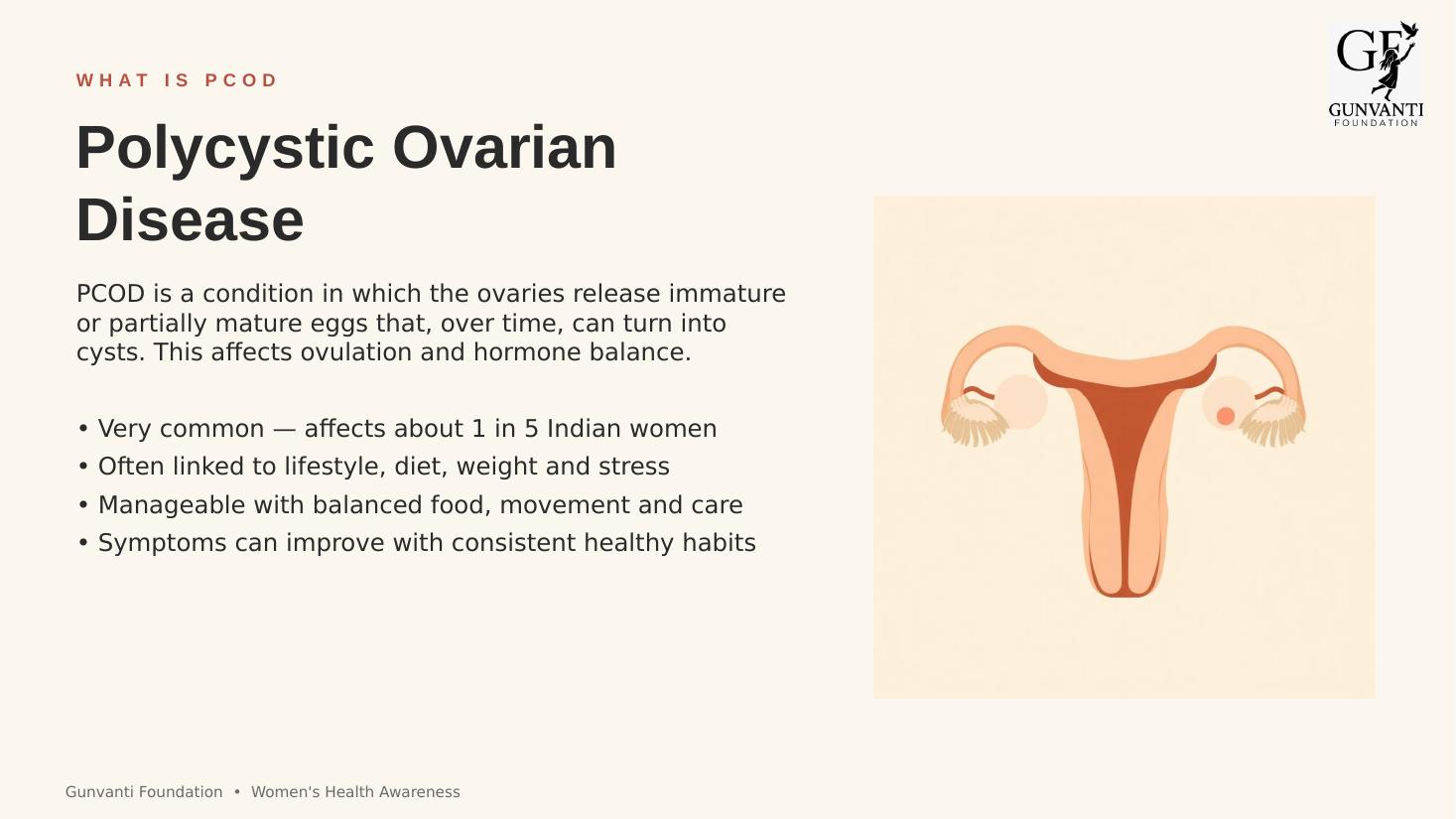 WHAT IS PCOD

Polycystic Ovarian Disease

PCOD is a condition in which the ovaries release immature or partially mature eggs that, over time, can turn into cysts. This affects ovulation and hormone balance.

• Very common — affects about 1 in 5 Indian women
• Often linked to lifestyle, diet, weight and stress
• Manageable with balanced food, movement and care
• Symptoms can improve with consistent healthy habits

GF
GUNVANTI
FOUNDATION

Gunvanti Foundation • Women's Health Awareness